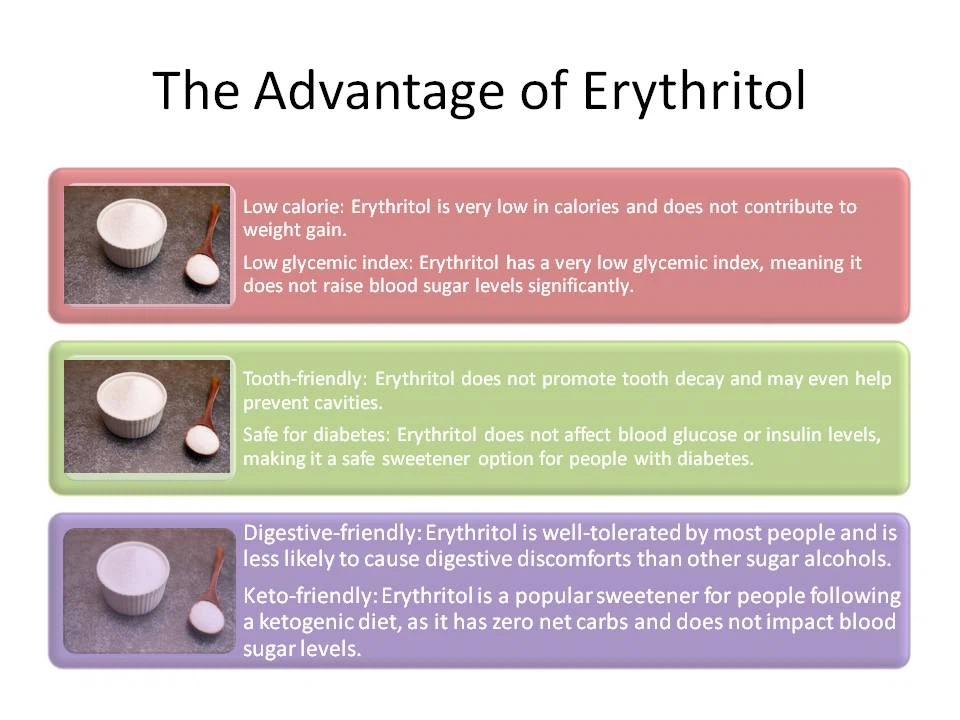 The Advantage of Erythritol

Low calorie: Erythritol is very low in calories and does not contribute to weight gain.

Low glycemic index: Erythritol has a very low glycemic index, meaning it does not raise blood sugar levels significantly.

Tooth-friendly: Erythritol does not promote tooth decay and may even help prevent cavities.

Safe for diabetes: Erythritol does not affect blood glucose or insulin levels, making it a safe sweetener option for people with diabetes.

Digestive-friendly: Erythritol is well-tolerated by most people and is less likely to cause digestive discomforts than other sugar alcohols.

Keto-friendly: Erythritol is a popular sweetener for people following a ketogenic diet, as it has zero net carbs and does not impact blood sugar levels.